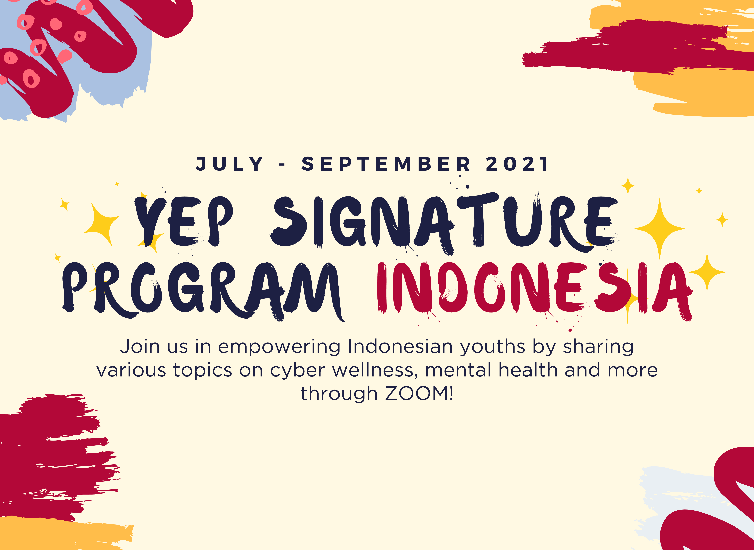 JULY - SEPTEMBER 2021

YEP SIGNATURE PROGRAM INDONESIA

Join us in empowering Indonesian youths by sharing various topics on cyber wellness, mental health and more through ZOOM!